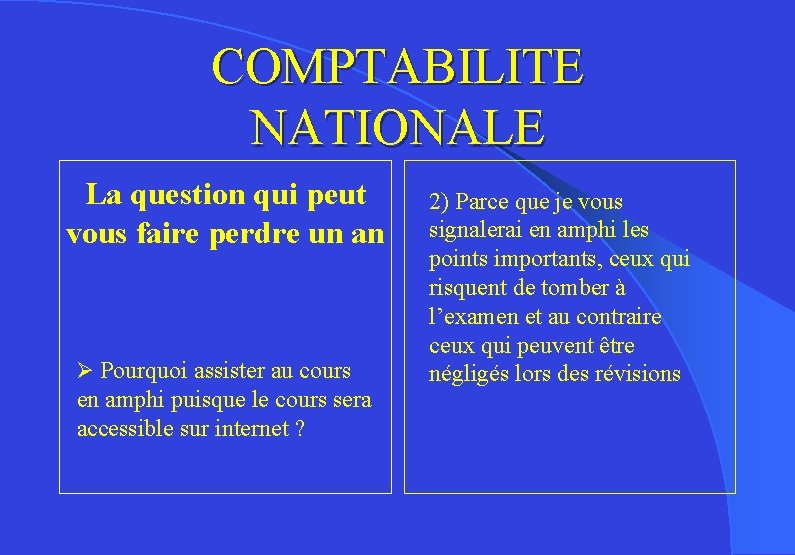 COMPTABILITE NATIONALE

La question qui peut vous faire perdre un an

➢ Pourquoi assister au cours en amphi puisque le cours sera accessible sur internet ?

2) Parce que je vous signalerai en amphi les points importants, ceux qui risquent de tomber à l'examen et au contraire ceux qui peuvent être négligés lors des révisions